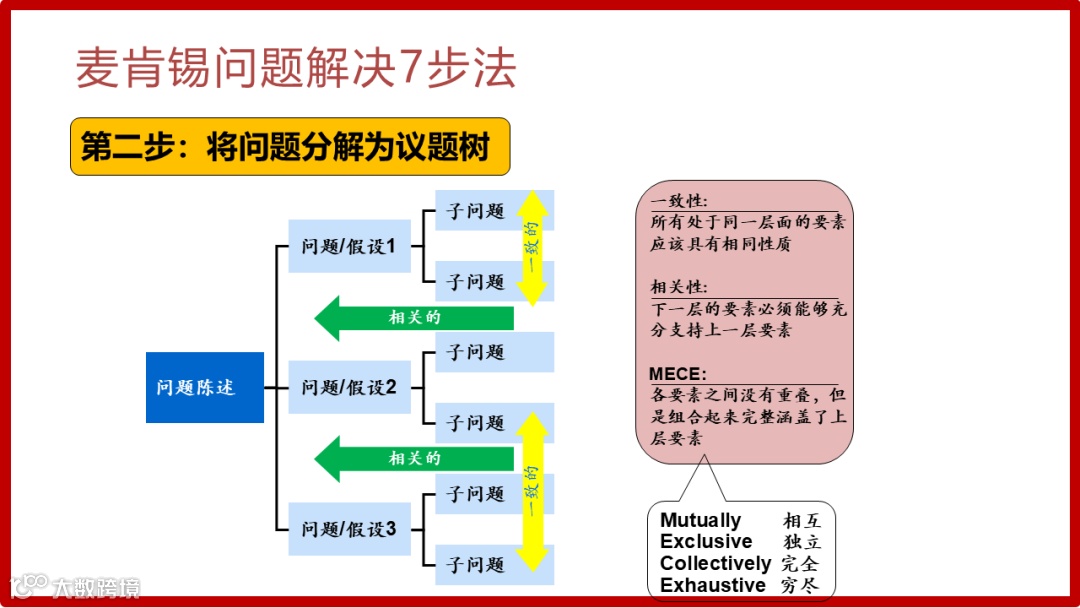 麦肯锡问题解决7步法

第二步：将问题分解为议题树

问题陈述

问题/假设1

子问题

子问题

一致的

相关的

问题/假设2

子问题

子问题

相关的

问题/假设3

子问题

子问题

一致的

一致性:
所有处于同一层面的要素应该具有相同性质

相关性:
下一层的要素必须能够充分支持上一层要素

MECE:
各要素之间没有重叠，但是组合起来完整涵盖了上层要素

Mutually 相互
Exclusive 独立
Collectively 完全
Exhaustive 穷尽

大数跨境